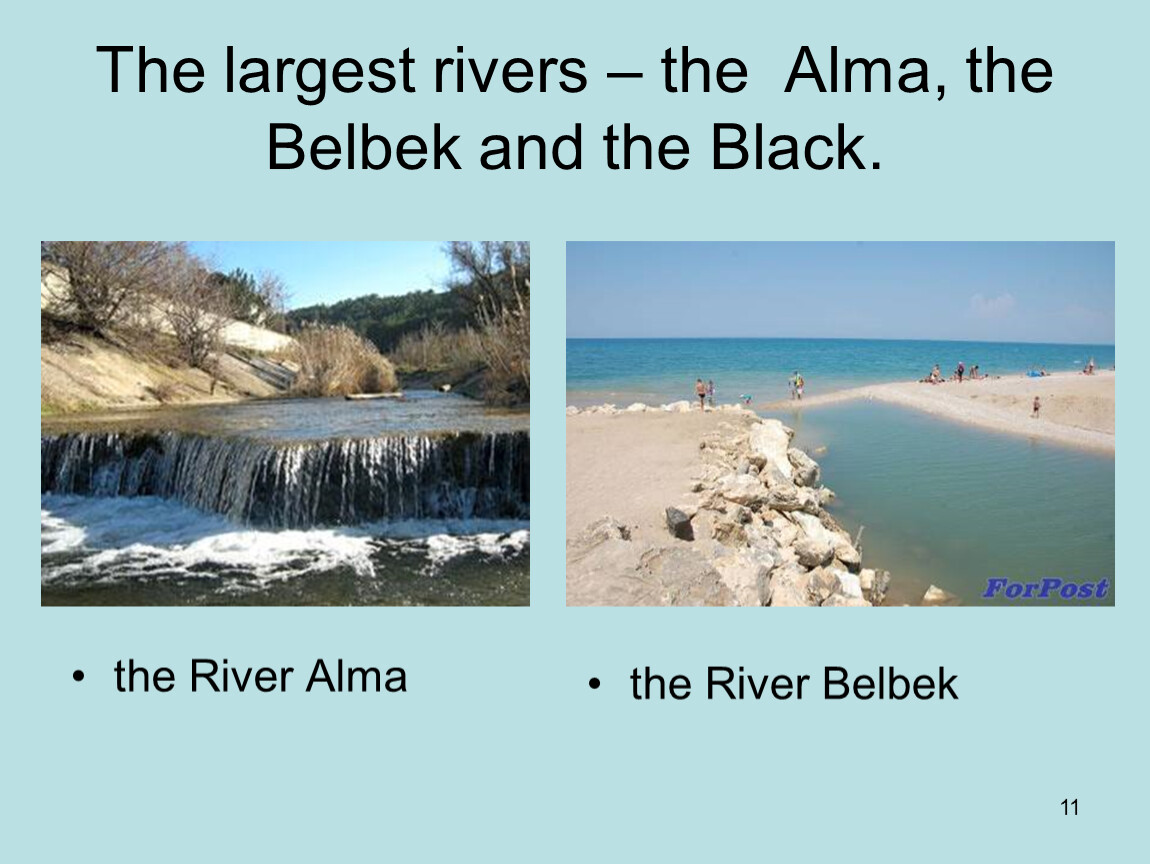 The largest rivers – the Alma, the Belbek and the Black.

ForPost

• the River Alma

• the River Belbek

11